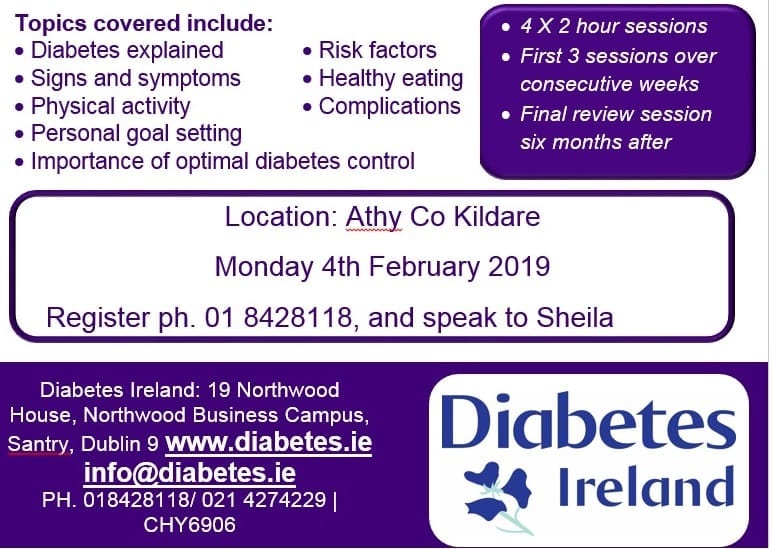 Topics covered include:
• Diabetes explained
• Signs and symptoms
• Physical activity
• Personal goal setting
• Importance of optimal diabetes control
• Risk factors
• Healthy eating
• Complications

• 4 X 2 hour sessions
• First 3 sessions over consecutive weeks
• Final review session six months after

Location: Athy Co Kildare

Monday 4th February 2019

Register ph. 01 8428118, and speak to Sheila

Diabetes Ireland: 19 Northwood House, Northwood Business Campus, Santry, Dublin 9 www.diabetes.ie info@diabetes.ie PH. 018428118/ 021 4274229 | CHY6906

Diabetes Ireland